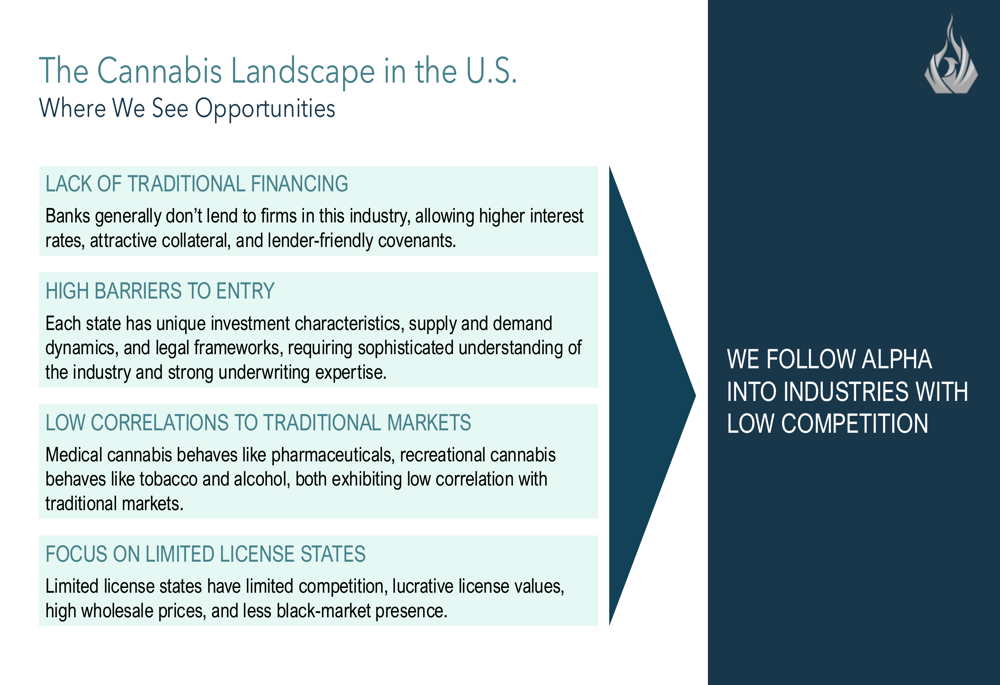 The Cannabis Landscape in the U.S.
Where We See Opportunities

LACK OF TRADITIONAL FINANCING
Banks generally don't lend to firms in this industry, allowing higher interest rates, attractive collateral, and lender-friendly covenants.

HIGH BARRIERS TO ENTRY
Each state has unique investment characteristics, supply and demand dynamics, and legal frameworks, requiring sophisticated understanding of the industry and strong underwriting expertise.

LOW CORRELATIONS TO TRADITIONAL MARKETS
Medical cannabis behaves like pharmaceuticals, recreational cannabis behaves like tobacco and alcohol, both exhibiting low correlation with traditional markets.

FOCUS ON LIMITED LICENSE STATES
Limited license states have limited competition, lucrative license values, high wholesale prices, and less black-market presence.

WE FOLLOW ALPHA INTO INDUSTRIES WITH LOW COMPETITION